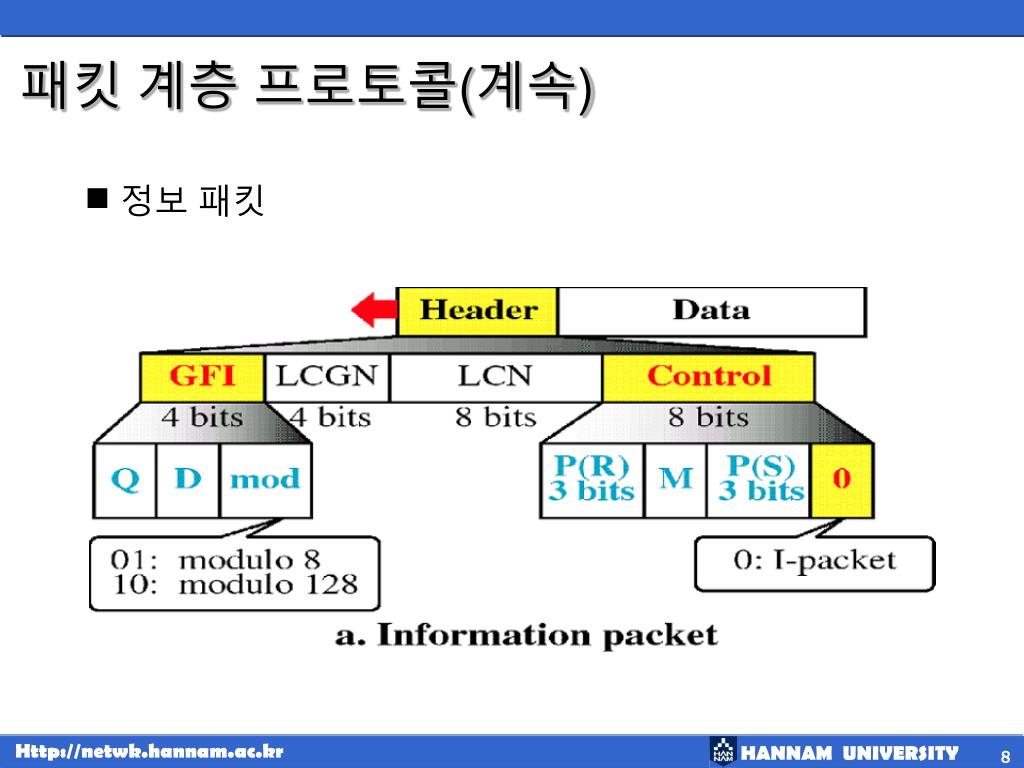 패킷 계층 프로토콜(계속)

■ 정보 패킷

Header

Data

GFI

LCGN

LCN

Control

4 bits

4 bits

8 bits

8 bits

Q

D

mod

P(R) 3 bits

M

P(S) 3 bits

0

01: modulo 8
10: modulo 128

0: I-packet

a. Information packet

Http://netwk.hannam.ac.kr

HANNAM UNIVERSITY

8